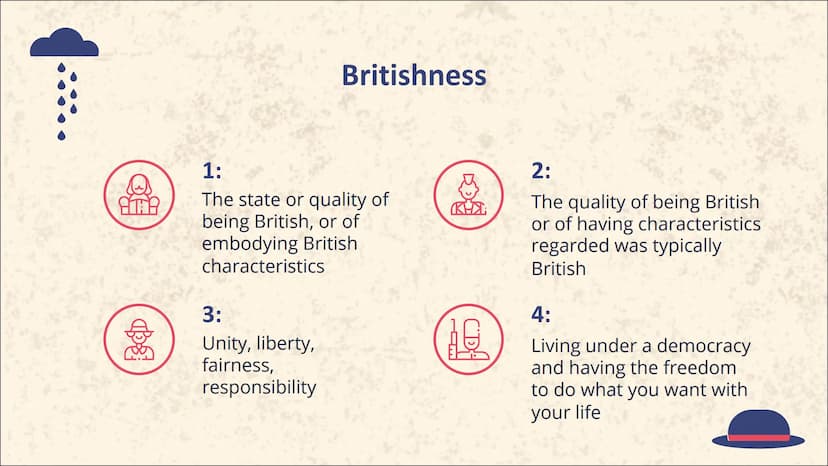 Britishness

1:
The state or quality of being British, or of embodying British characteristics

2:
The quality of being British or of having characteristics regarded was typically British

3:
Unity, liberty, fairness, responsibility

4:
Living under a democracy and having the freedom to do what you want with your life